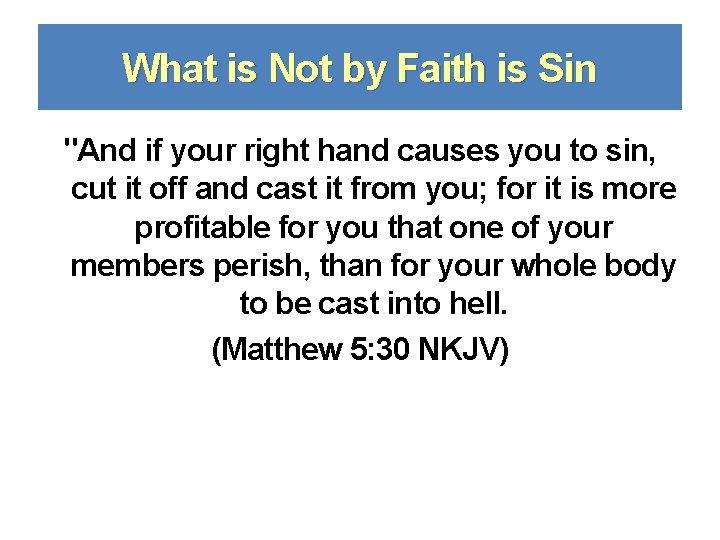 What is Not by Faith is Sin

"And if your right hand causes you to sin, cut it off and cast it from you; for it is more profitable for you that one of your members perish, than for your whole body to be cast into hell.

(Matthew 5:30 NKJV)